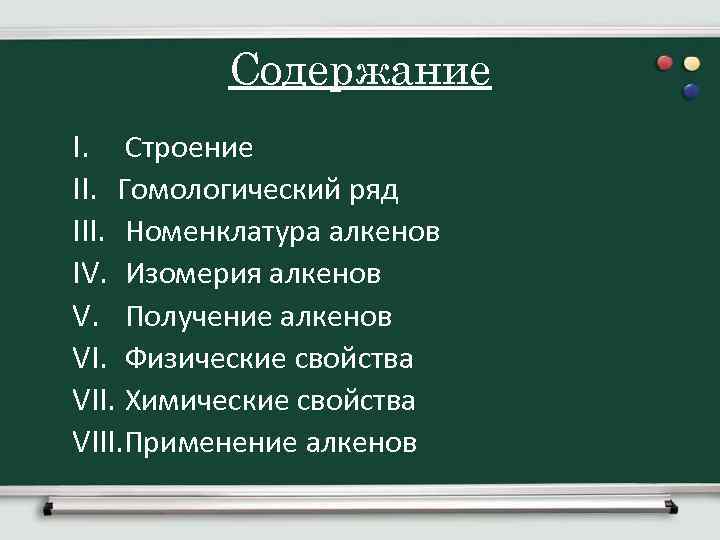 Содержание

I. Строение
II. Гомологический ряд
III. Номенклатура алкенов
IV. Изомерия алкенов
V. Получение алкенов
VI. Физические свойства
VII. Химические свойства
VIII. Применение алкенов